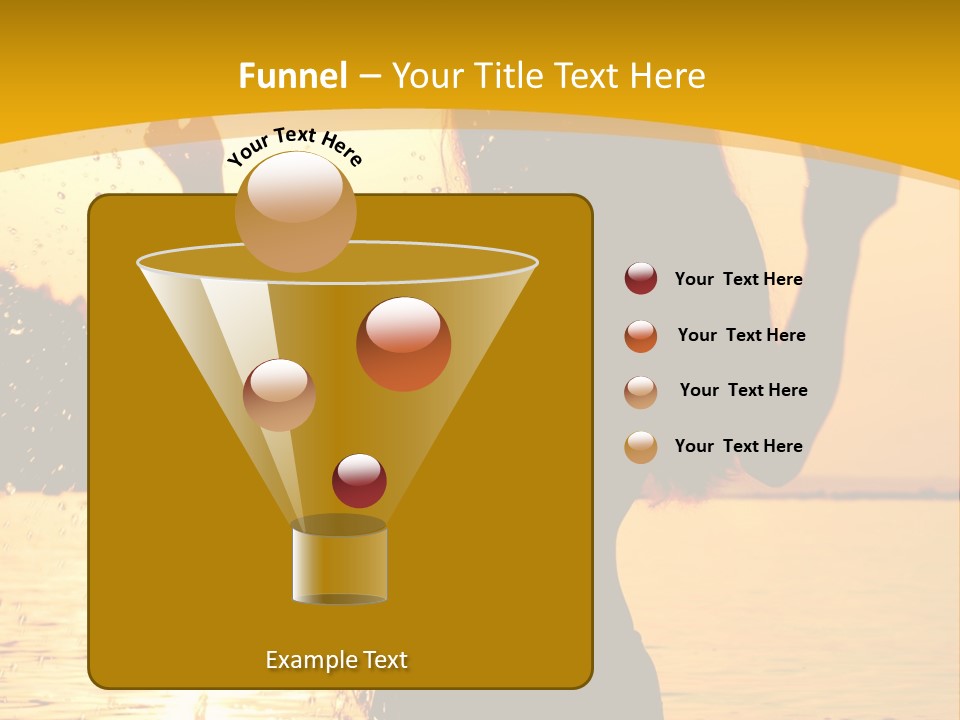 Funnel – Your Title Text Here

Your Text Here

Your Text Here

Your Text Here

Your Text Here

Your Text Here

Example Text